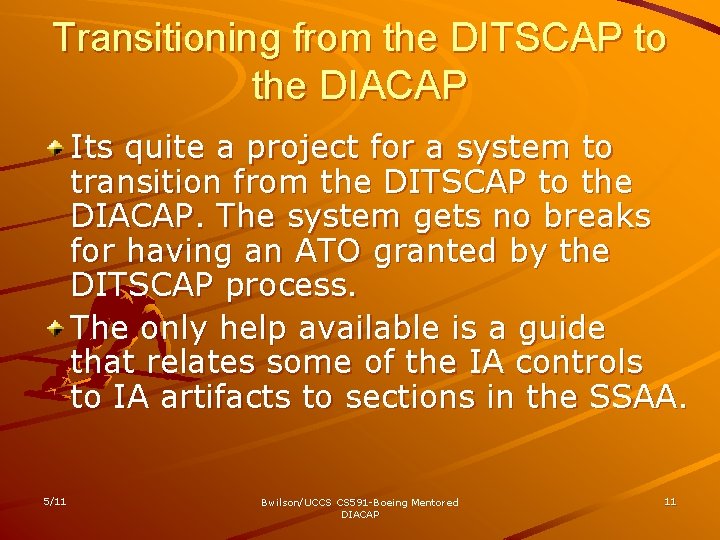 Transitioning from the DITSCAP to the DIACAP

Its quite a project for a system to transition from the DITSCAP to the DIACAP. The system gets no breaks for having an ATO granted by the DITSCAP process.

The only help available is a guide that relates some of the IA controls to IA artifacts to sections in the SSAA.

5/11

Bwilson/UCCS CS591-Boeing Mentored DIACAP

11